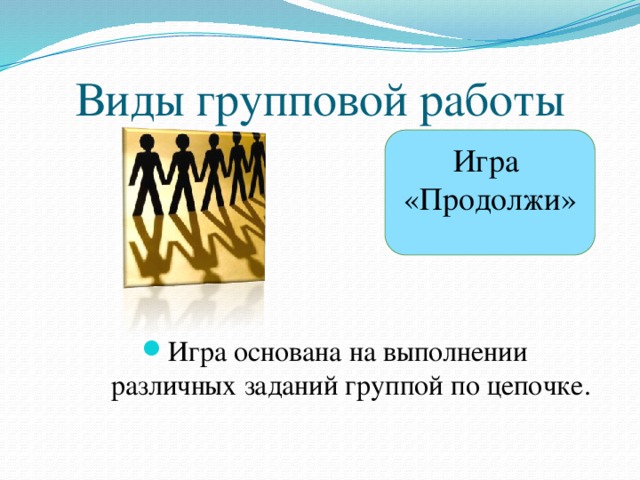 Виды групповой работы

Игра «Продолжи»

Игра основана на выполнении различных заданий группой по цепочке.